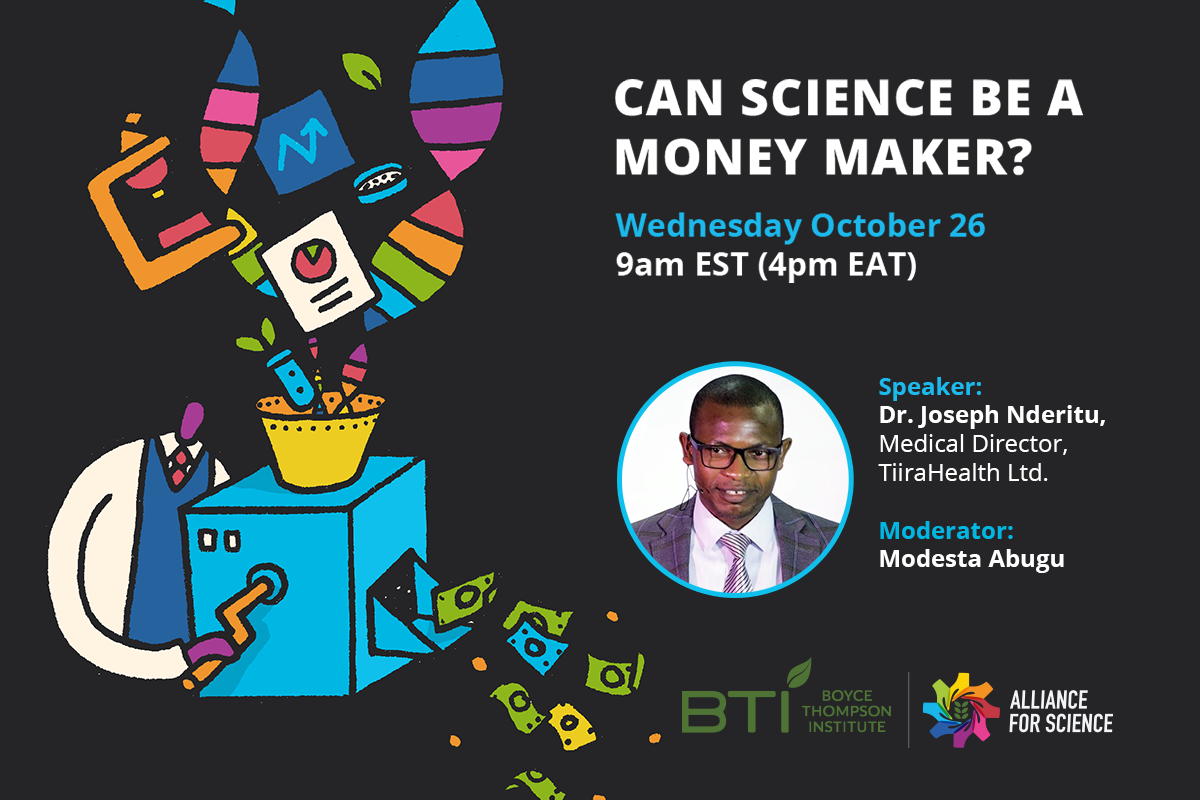 CAN SCIENCE BE A MONEY MAKER?

Wednesday October 26
9am EST (4pm EAT)

Speaker:
Dr. Joseph Nderitu,
Medical Director,
TiiraHealth Ltd.

Moderator:
Modesta Abugu

BTI BOYCE THOMPSON INSTITUTE

ALLIANCE FOR SCIENCE